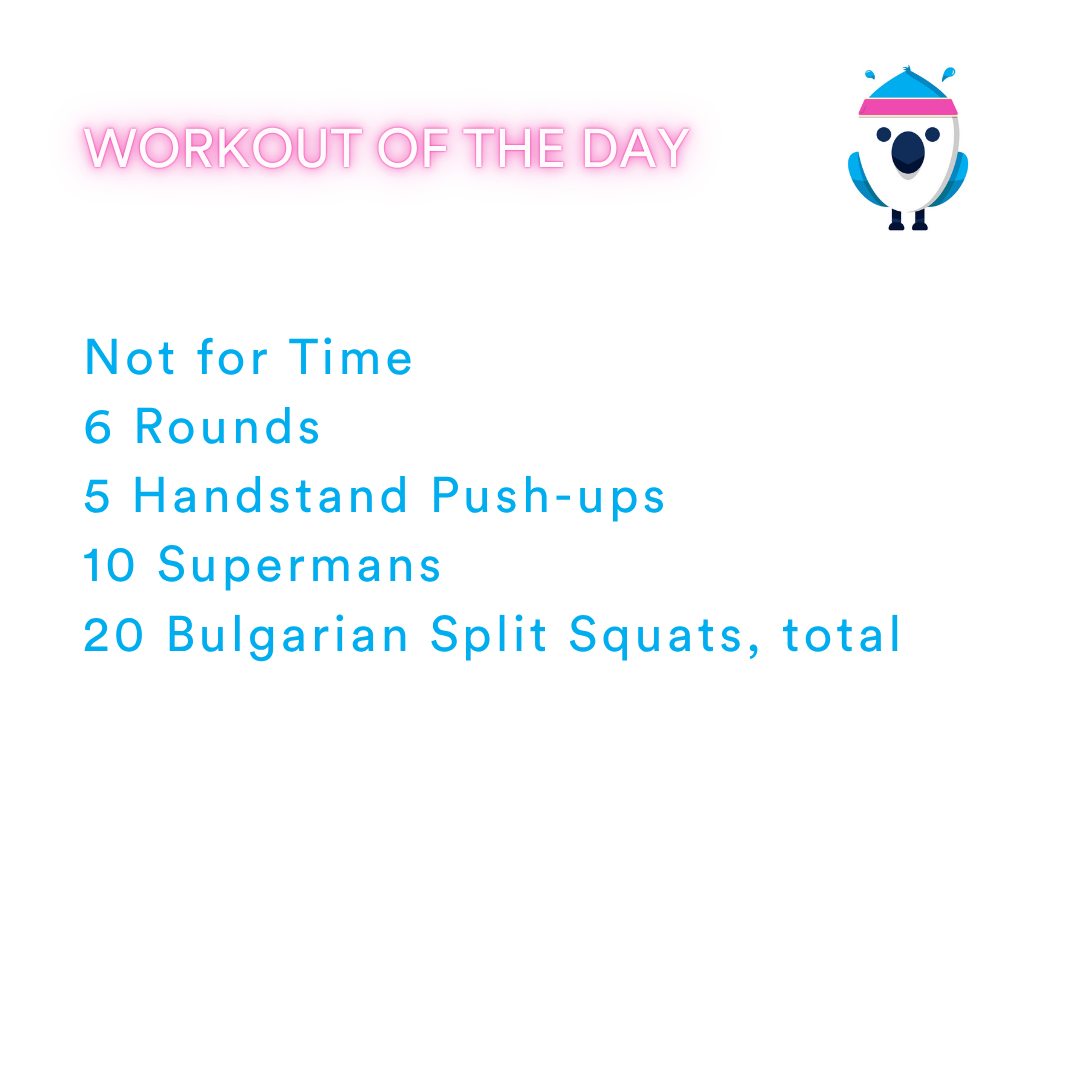 WORKOUT OF THE DAY

Not for Time
6 Rounds
5 Handstand Push-ups
10 Supermans
20 Bulgarian Split Squats, total